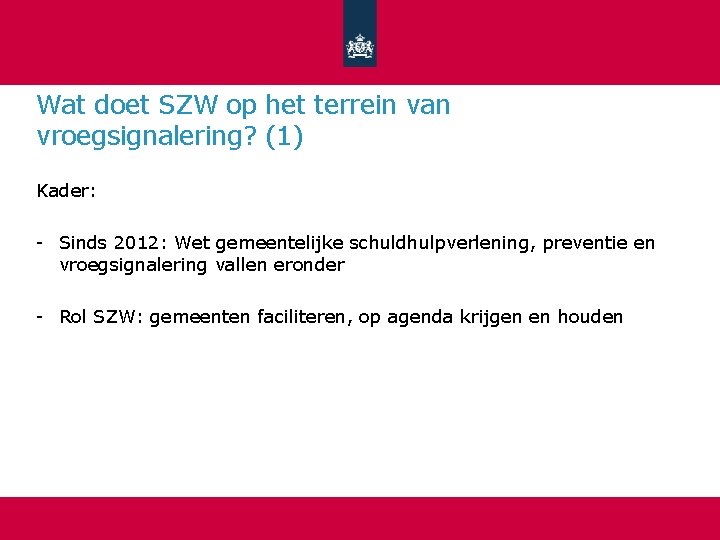 Wat doet SZW op het terrein van vroegsignalering? (1)

Kader:

- Sinds 2012: Wet gemeentelijke schuldhulpverlening, preventie en vroegsignalering vallen eronder

- Rol SZW: gemeenten faciliteren, op agenda krijgen en houden